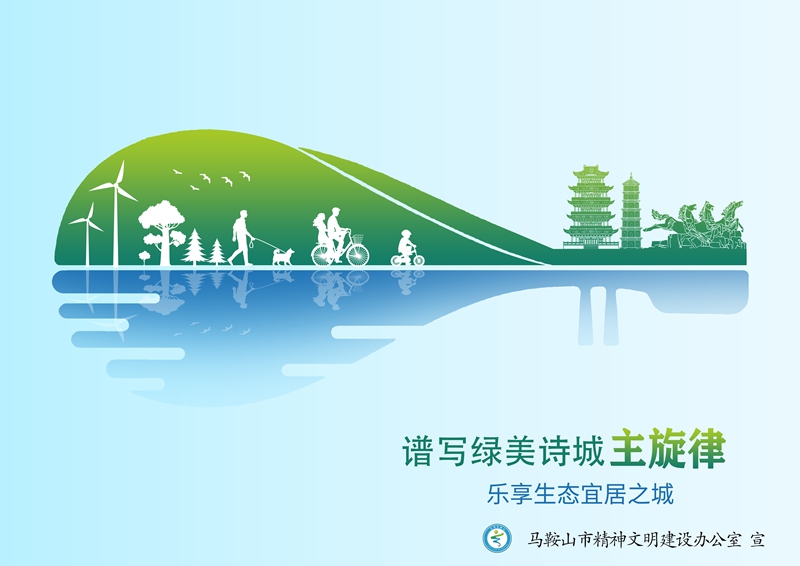 谱写绿美诗城主旋律

乐享生态宜居之城

马鞍山市精神文明建设办公室 宣